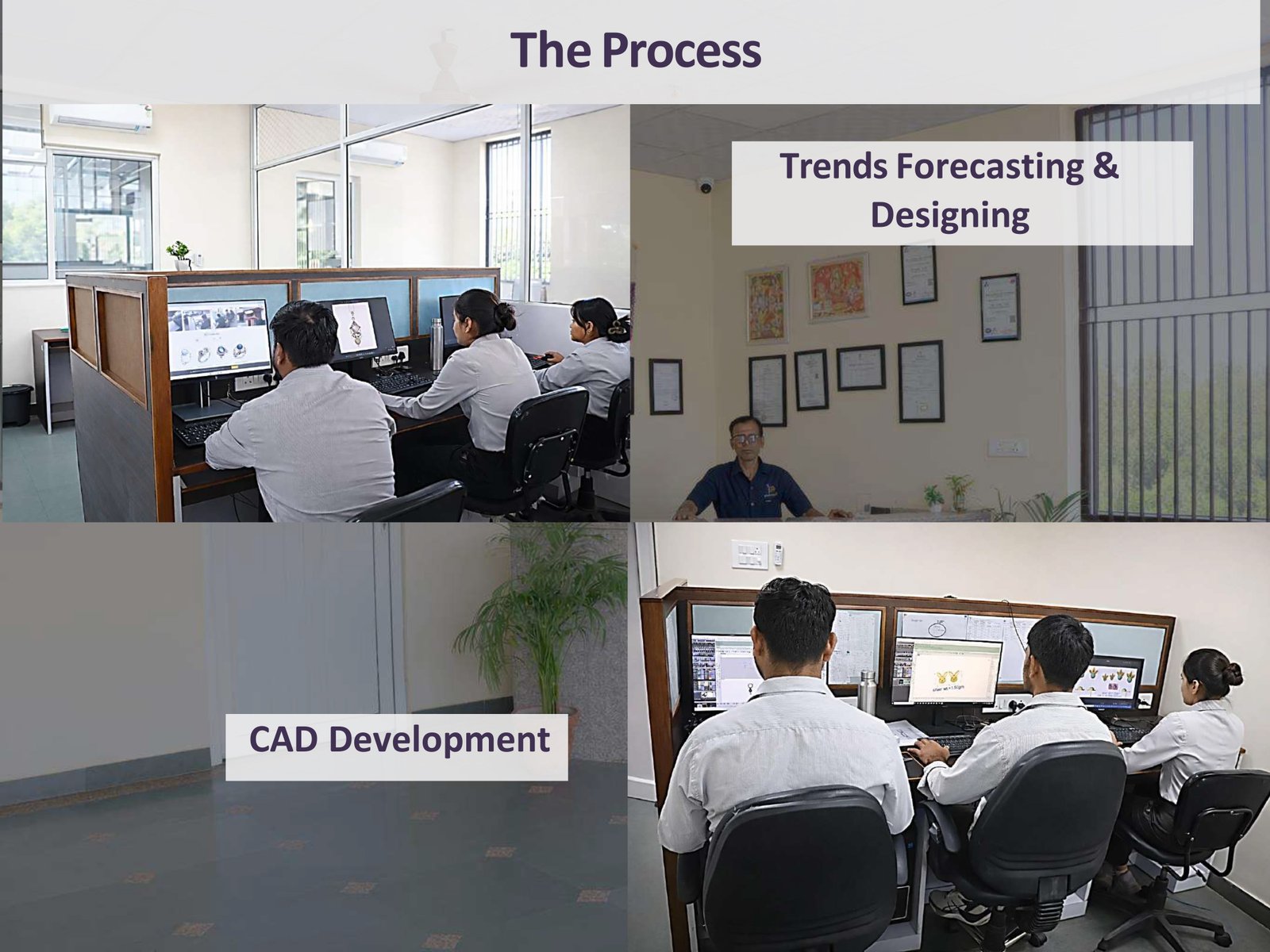 The Process

Trends Forecasting & Designing

CAD Development